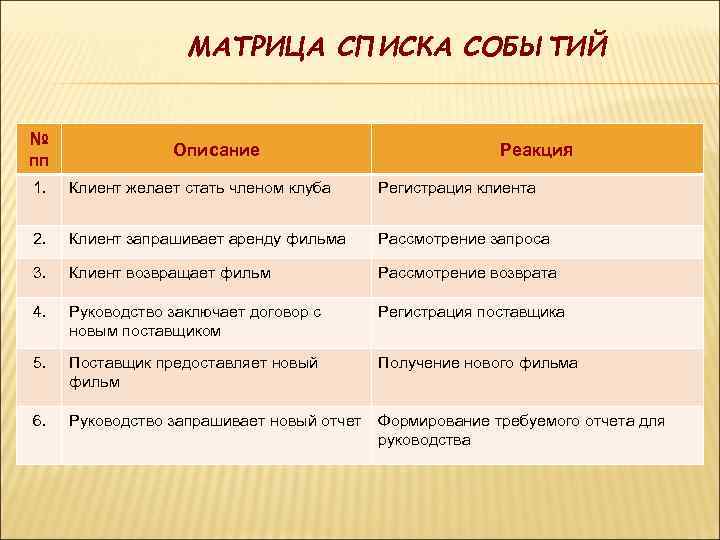 МАТРИЦА СПИСКА СОБЫТИЙ

| № пп | Описание | Реакция |
|---|---|---|
| 1. | Клиент желает стать членом клуба | Регистрация клиента |
| 2. | Клиент запрашивает аренду фильма | Рассмотрение запроса |
| 3. | Клиент возвращает фильм | Рассмотрение возврата |
| 4. | Руководство заключает договор с новым поставщиком | Регистрация поставщика |
| 5. | Поставщик предоставляет новый фильм | Получение нового фильма |
| 6. | Руководство запрашивает новый отчет | Формирование требуемого отчета для руководства |